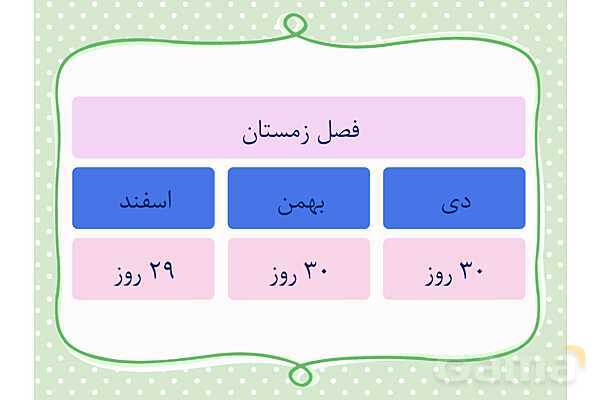 فصل زمستان

| دی | بهمن | اسفند |
|---|---|---|
| ۳۰ روز | ۳۰ روز | ۲۹ روز |

Gama